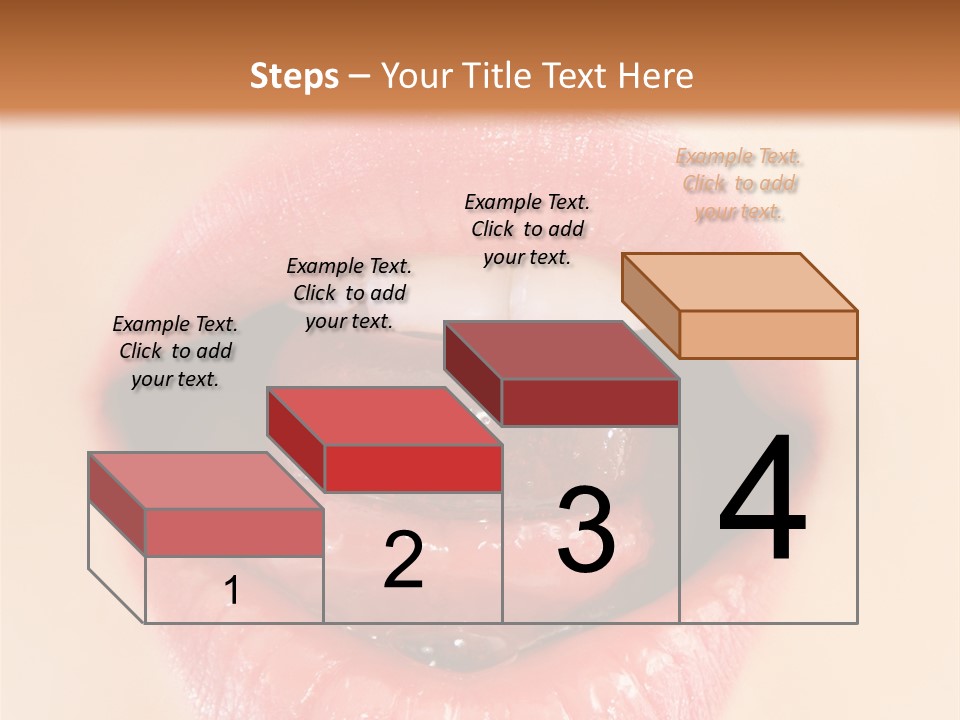 Steps – Your Title Text Here

Example Text. Click to add your text.

Example Text. Click to add your text.

Example Text. Click to add your text.

Example Text. Click to add your text.

1

2

3

4